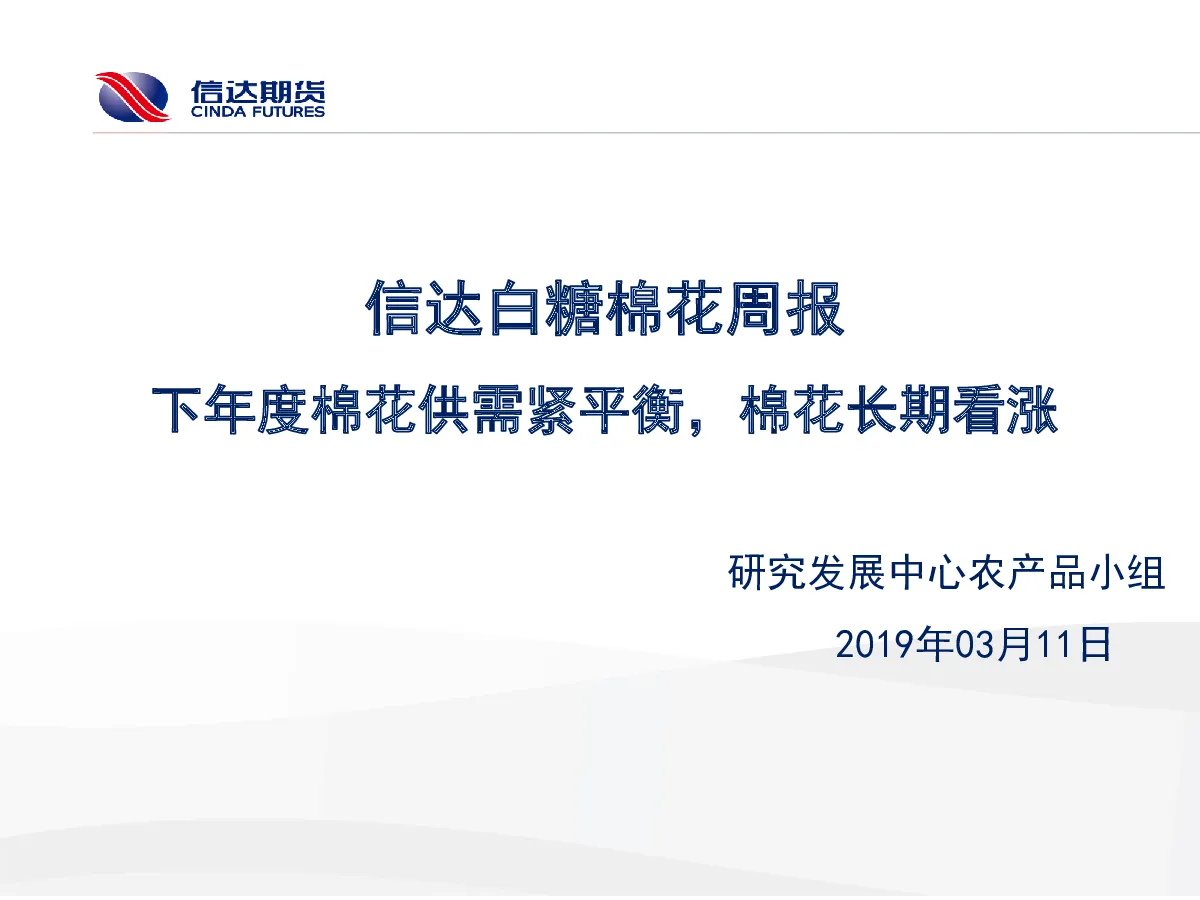 信达期货
CINDA FUTURES

信达白糖棉花周报

下年度棉花供需紧平衡，棉花长期看涨

研究发展中心农产品小组

2019年03月11日